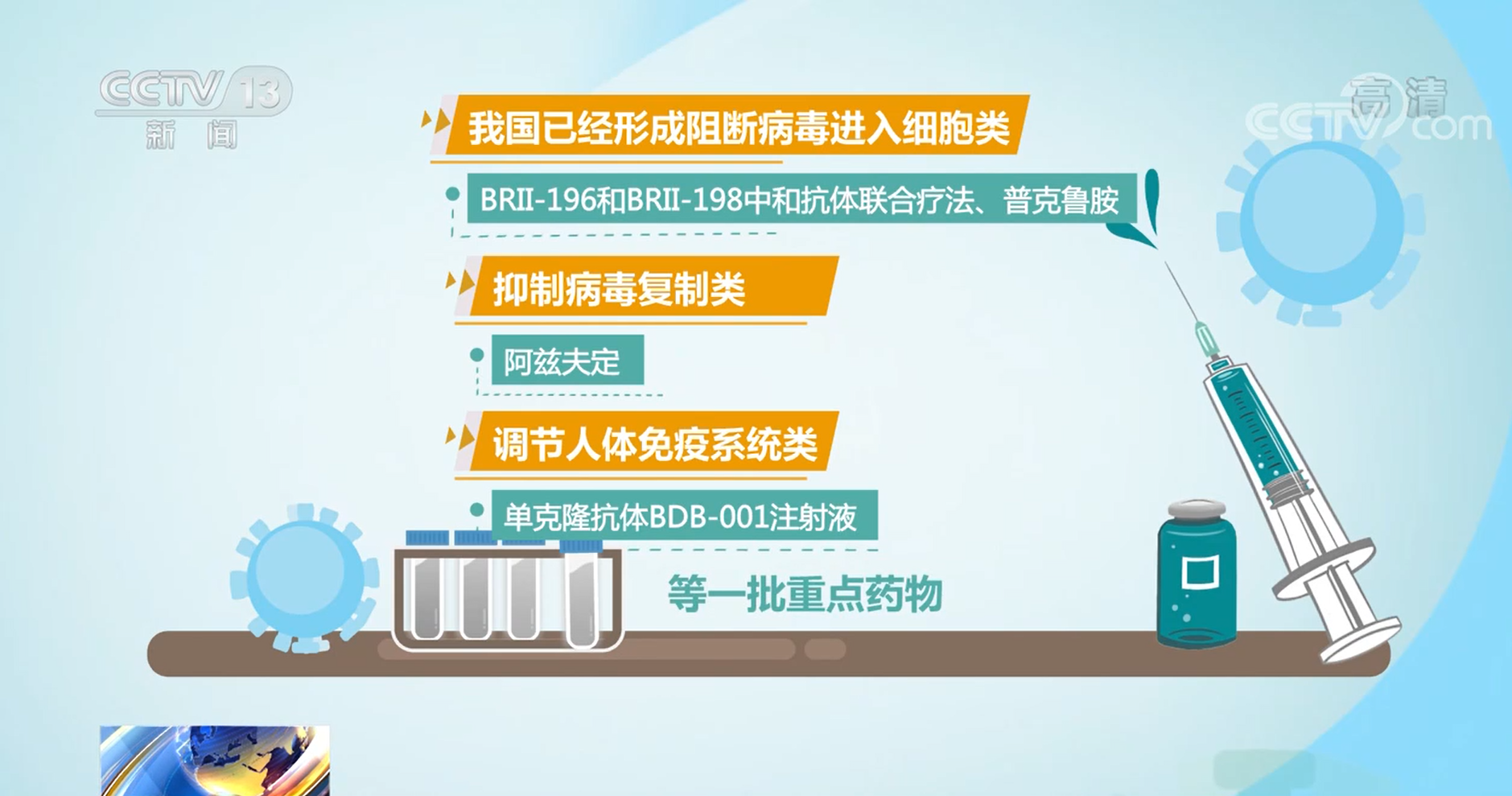 CCTV 13
新闻

高清
CCTV.com

我国已经形成阻断病毒进入细胞类

BRII-196和BRII-198中和抗体联合疗法、普克鲁胺

抑制病毒复制类

阿兹夫定

调节人体免疫系统类

单克隆抗体BDB-001注射液

等一批重点药物